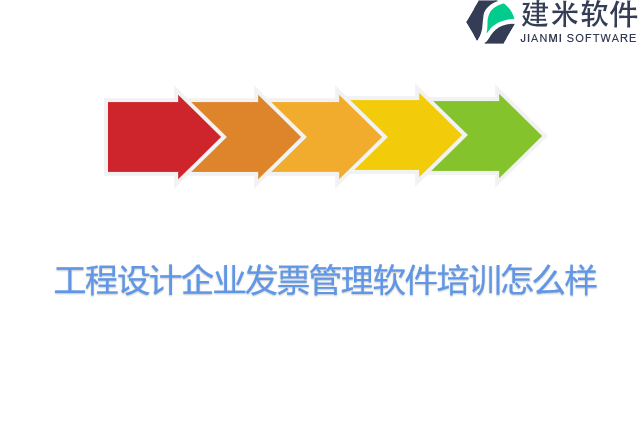 建米软件
JIANMI SOFTWARE

工程设计企业发票管理软件培训怎么样